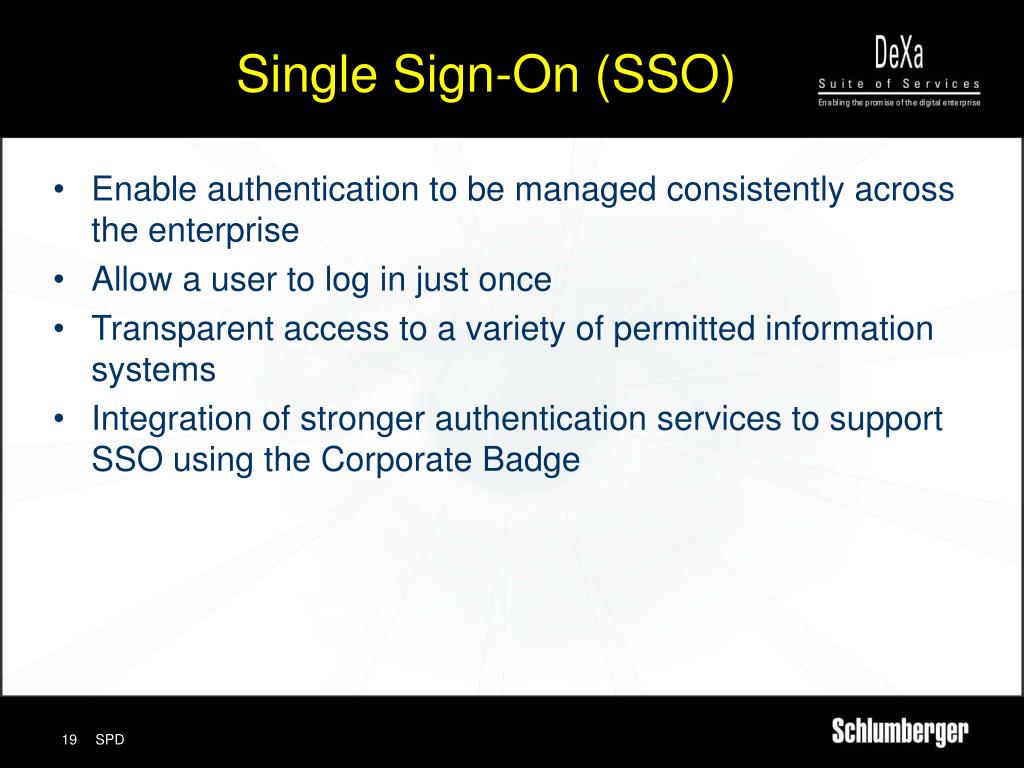 Single Sign-On (SSO)

DeXa
Suite of Services
Enabling the promise of the digital enterprise

• Enable authentication to be managed consistently across the enterprise
• Allow a user to log in just once
• Transparent access to a variety of permitted information systems
• Integration of stronger authentication services to support SSO using the Corporate Badge

19 SPD

Schlumberger